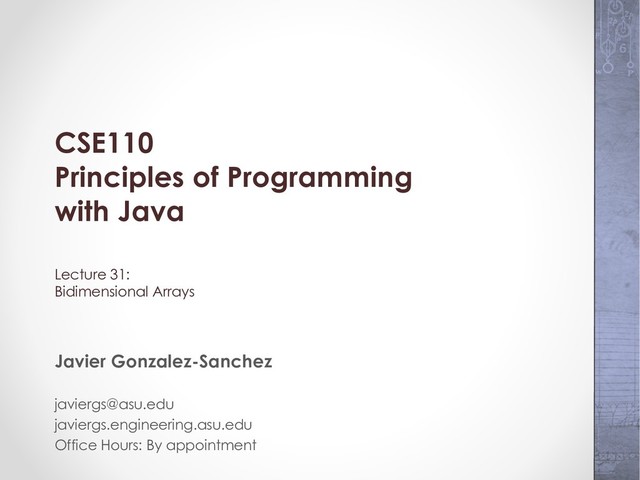 CSE110
Principles of Programming with Java

Lecture 31:
Bidimensional Arrays

Javier Gonzalez-Sanchez

javiergs@asu.edu
javiergs.engineering.asu.edu
Office Hours: By appointment